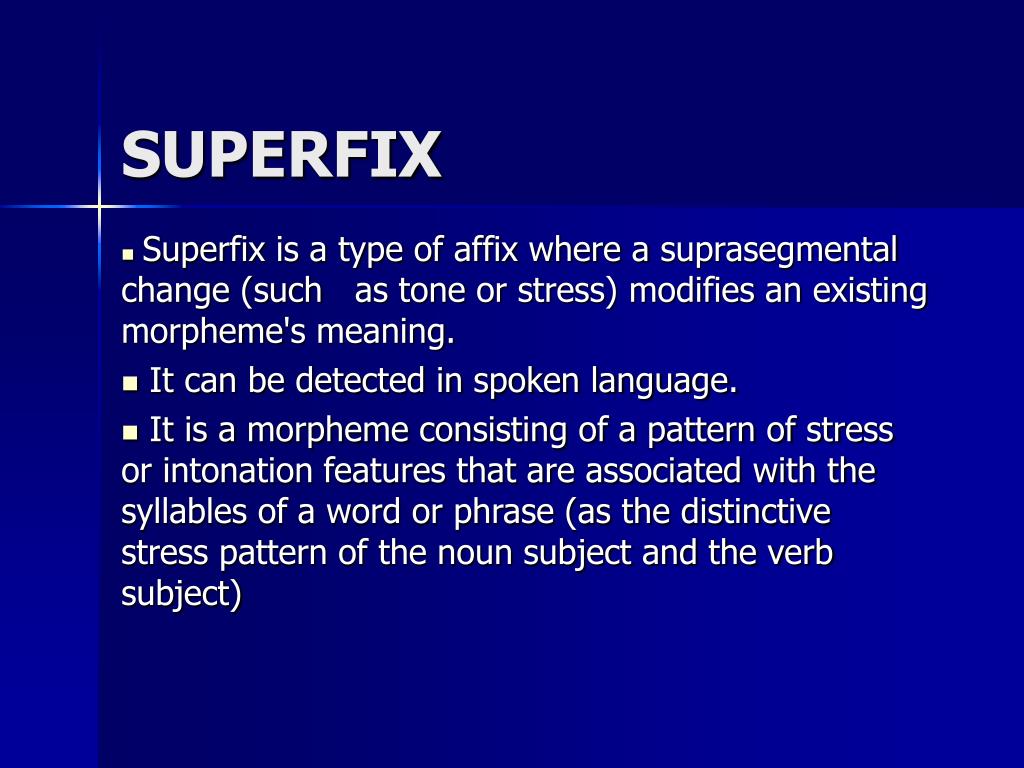 SUPERFIX

▪ Superfix is a type of affix where a suprasegmental change (such as tone or stress) modifies an existing morpheme's meaning.

▪ It can be detected in spoken language.

▪ It is a morpheme consisting of a pattern of stress or intonation features that are associated with the syllables of a word or phrase (as the distinctive stress pattern of the noun subject and the verb subject)